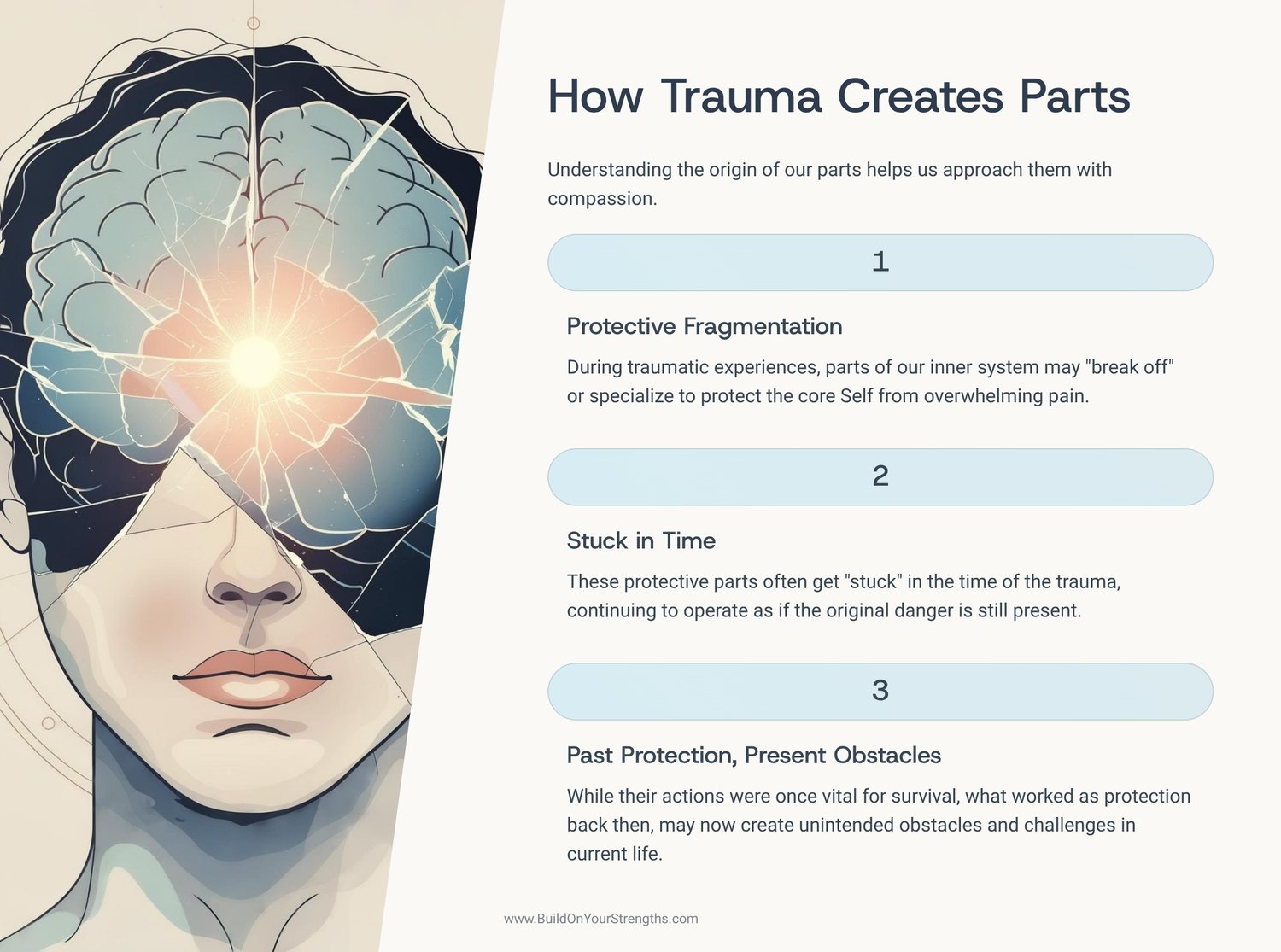 How Trauma Creates Parts

Understanding the origin of our parts helps us approach them with compassion.

1

Protective Fragmentation

During traumatic experiences, parts of our inner system may "break off" or specialize to protect the core Self from overwhelming pain.

2

Stuck in Time

These protective parts often get "stuck" in the time of the trauma, continuing to operate as if the original danger is still present.

3

Past Protection, Present Obstacles

While their actions were once vital for survival, what worked as protection back then, may now create unintended obstacles and challenges in current life.

www.BuildOnYourStrengths.com